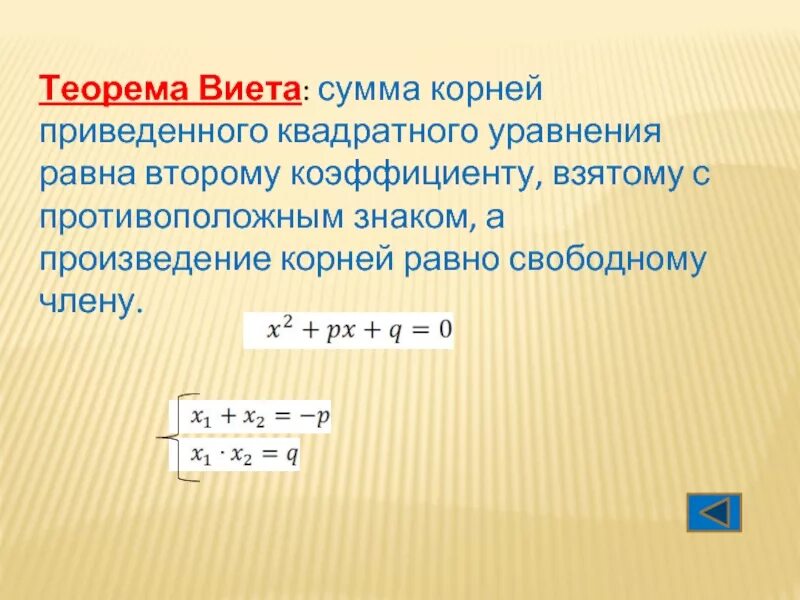 Теорема Виета: сумма корней приведенного квадратного уравнения равна второму коэффициенту, взятому с противоположным знаком, а произведение корней равно свободному члену.

$x^2 + px + q = 0$

$\begin{cases} x_1 + x_2 = -p \\ x_1 \cdot x_2 = q \end{cases}$